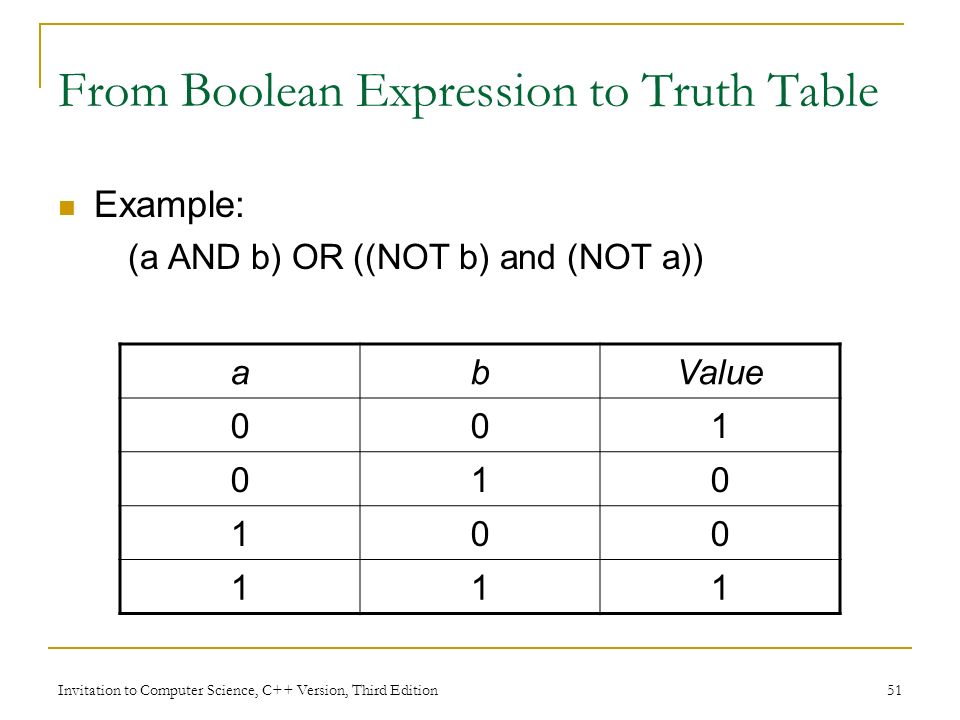 From Boolean Expression to Truth Table

Example:
(a AND b) OR ((NOT b) and (NOT a))

| a | b | Value |
|---|---|---|
| 0 | 0 | 1 |
| 0 | 1 | 0 |
| 1 | 0 | 0 |
| 1 | 1 | 1 |

Invitation to Computer Science, C++ Version, Third Edition

51